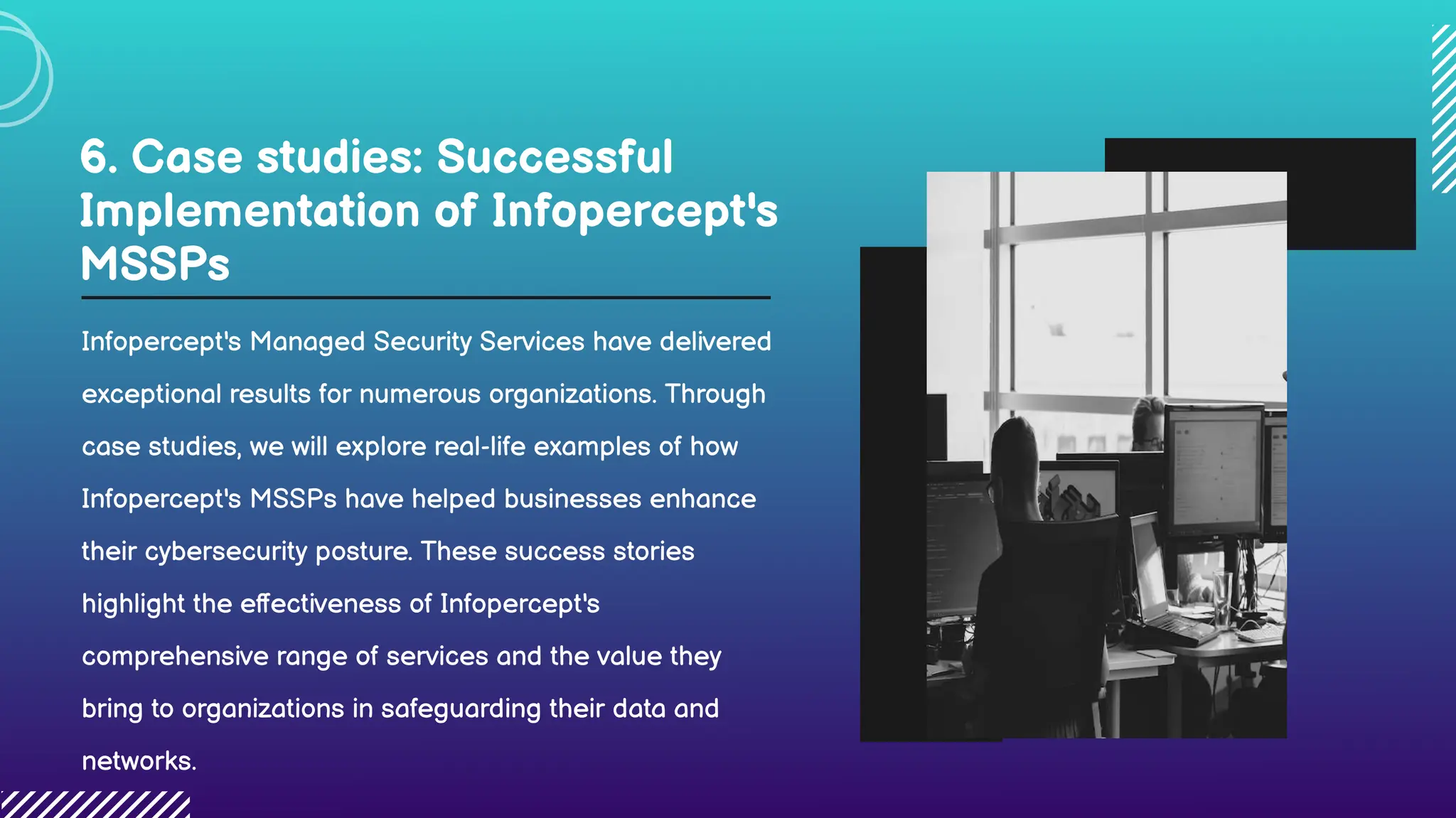 6. Case studies: Successful Implementation of Infopercept's MSSPs

Infopercept's Managed Security Services have delivered exceptional results for numerous organizations. Through case studies, we will explore real-life examples of how Infopercept's MSSPs have helped businesses enhance their cybersecurity posture. These success stories highlight the effectiveness of Infopercept's comprehensive range of services and the value they bring to organizations in safeguarding their data and networks.